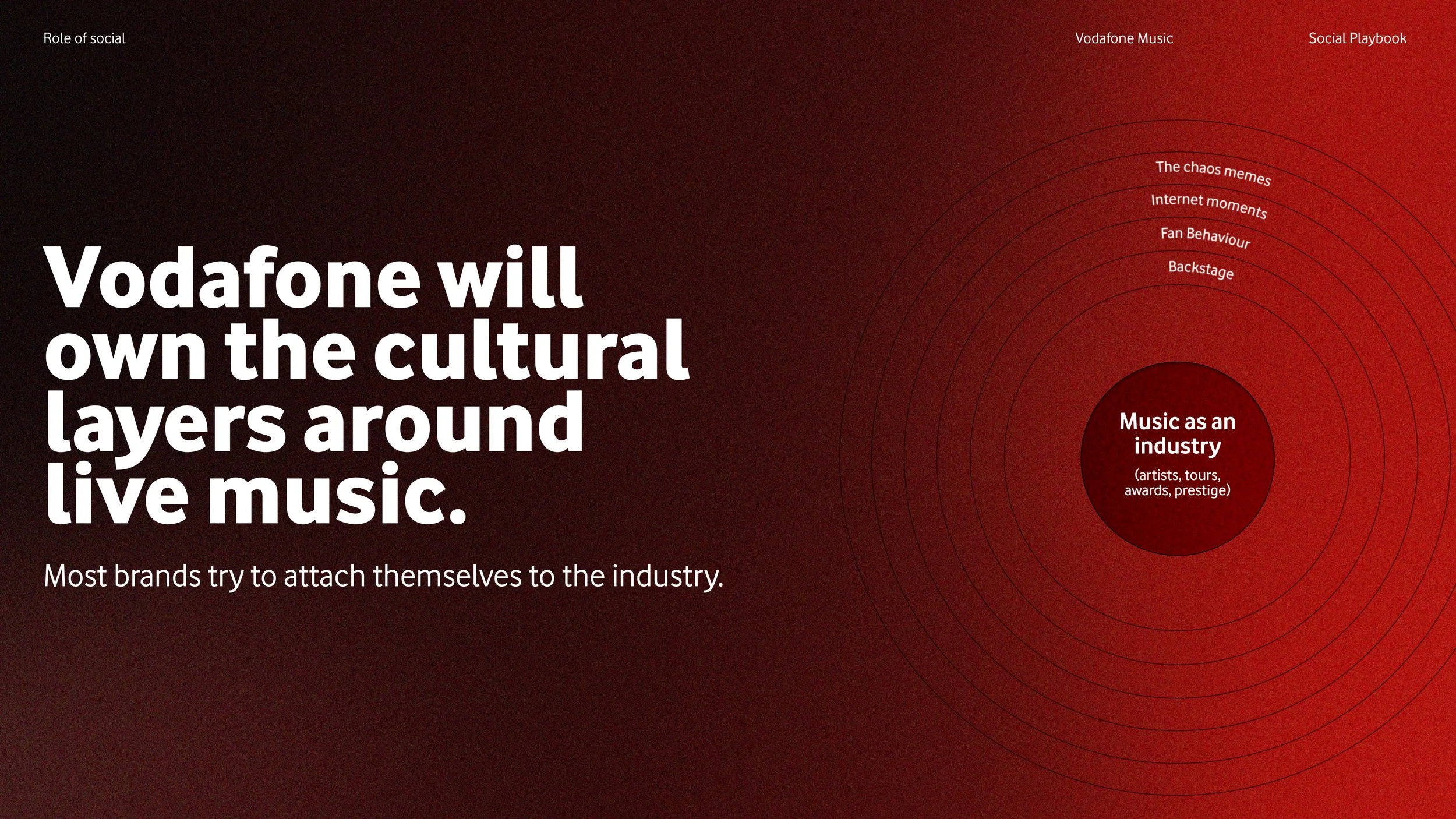 Role of social

Vodafone Music

Social Playbook

Vodafone will own the cultural layers around live music.

Most brands try to attach themselves to the industry.

The chaos memes

Internet moments

Fan Behaviour

Backstage

Music as an industry

(artists, tours, awards, prestige)